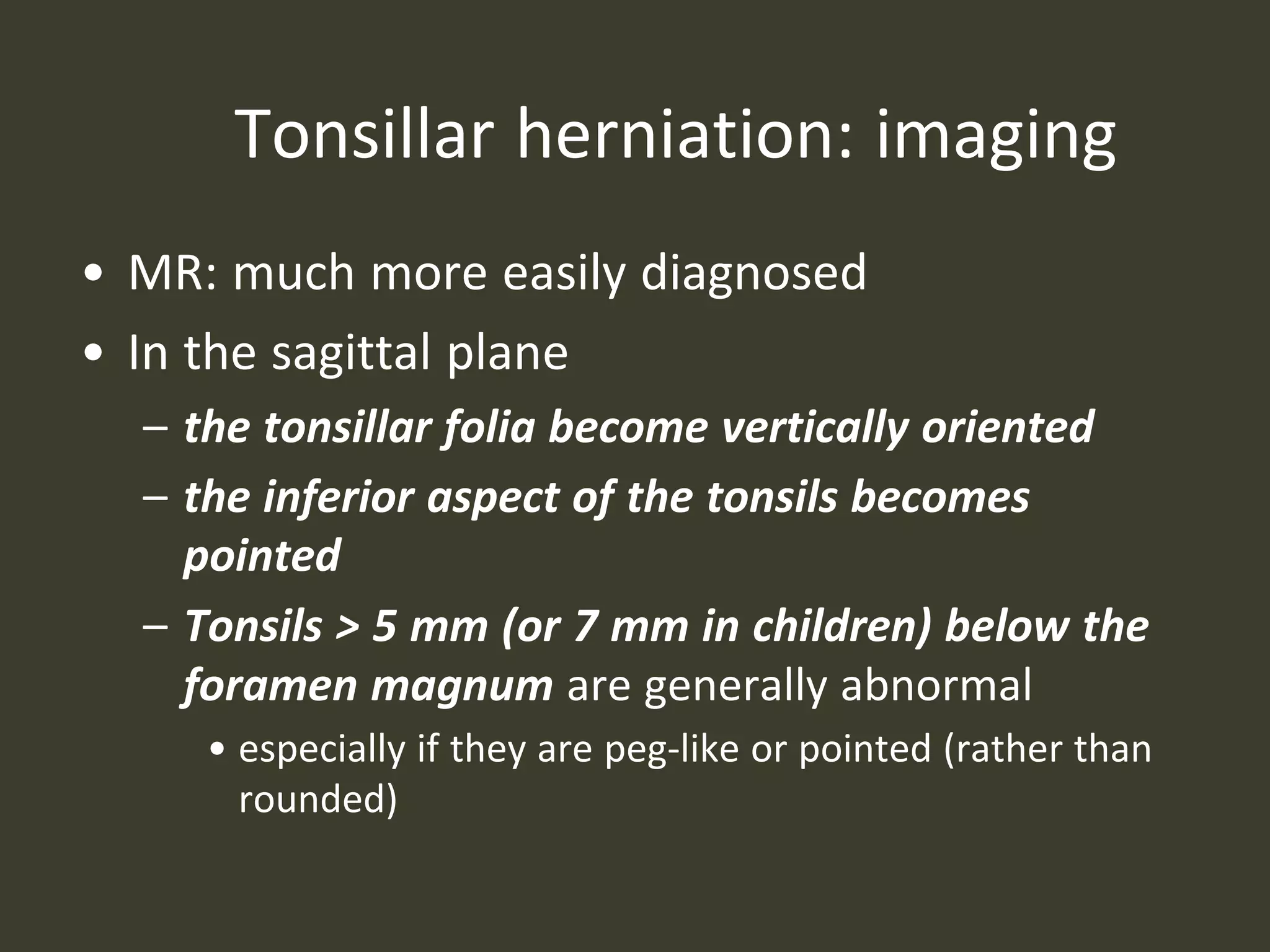 Tonsillar herniation: imaging

• MR: much more easily diagnosed
• In the sagittal plane
– the tonsillar folia become vertically oriented
– the inferior aspect of the tonsils becomes pointed
– Tonsils > 5 mm (or 7 mm in children) below the foramen magnum are generally abnormal
• especially if they are peg-like or pointed (rather than rounded)